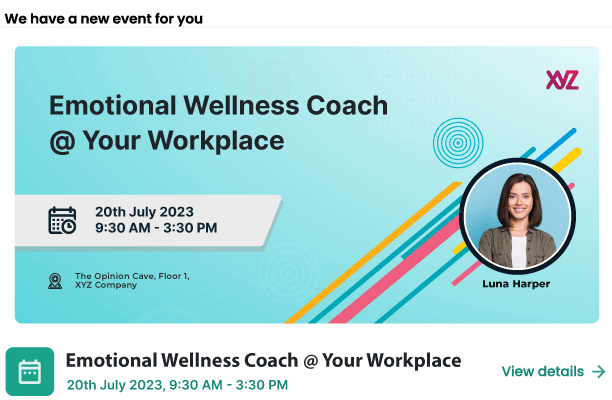 We have a new event for you

XYZ

Emotional Wellness Coach @ Your Workplace

20th July 2023
9:30 AM - 3:30 PM

The Opinion Cave, Floor 1, XYZ Company

Luna Harper

Emotional Wellness Coach @ Your Workplace
20th July 2023, 9:30 AM - 3:30 PM

View details →